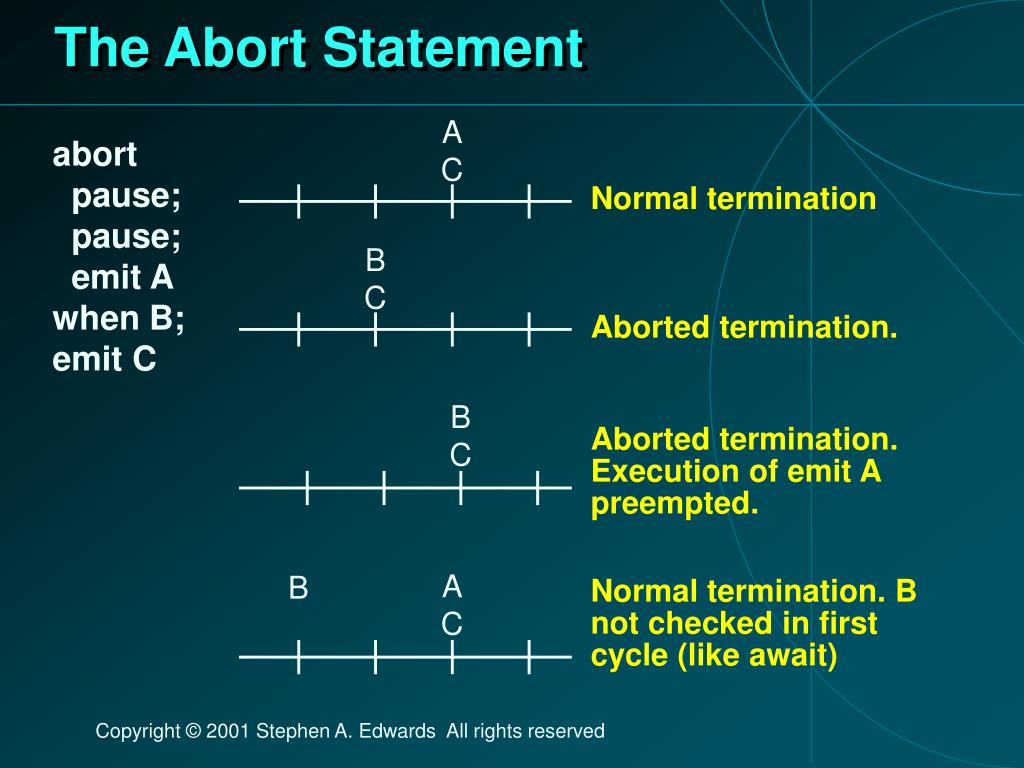 The Abort Statement

abort
pause;
pause;
emit A
when B;
emit C

A
C

Normal termination

B
C

Aborted termination.

B
C

Aborted termination. Execution of emit A preempted.

B

A
C

Normal termination. B not checked in first cycle (like await)

Copyright © 2001 Stephen A. Edwards All rights reserved